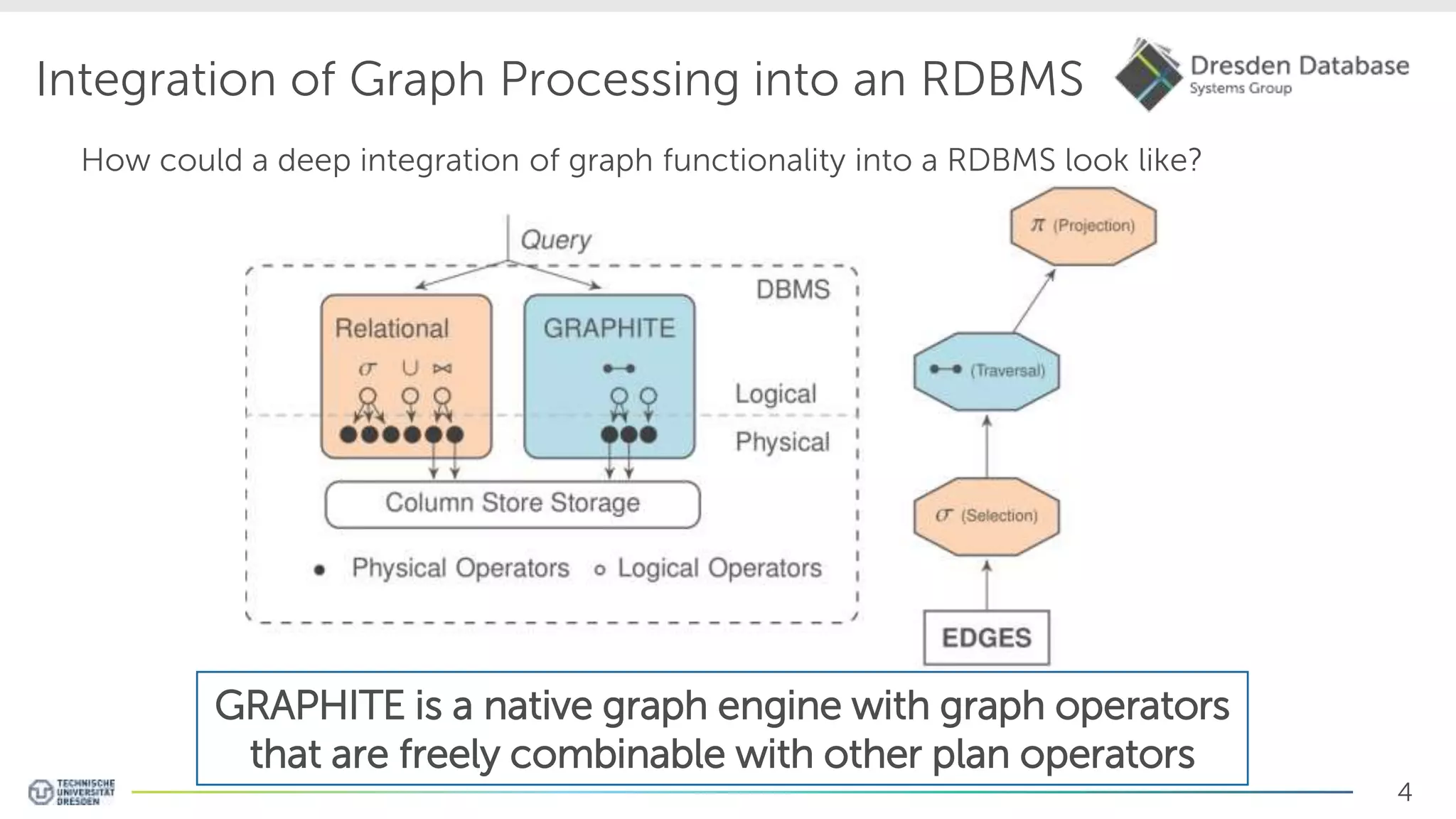 Integration of Graph Processing into an RDBMS

Dresden Database Systems Group

How could a deep integration of graph functionality into a RDBMS look like?

Query

DBMS

Relational

$\sigma$ $\cup$ $\bowtie$

GRAPHITE

Logical

Physical

Column Store Storage

Physical Operators

Logical Operators

$\pi$ (Projection)

(Traversal)

$\sigma$ (Selection)

EDGES

GRAPHITE is a native graph engine with graph operators that are freely combinable with other plan operators

TECHNISCHE UNIVERSITÄT DRESDEN

4